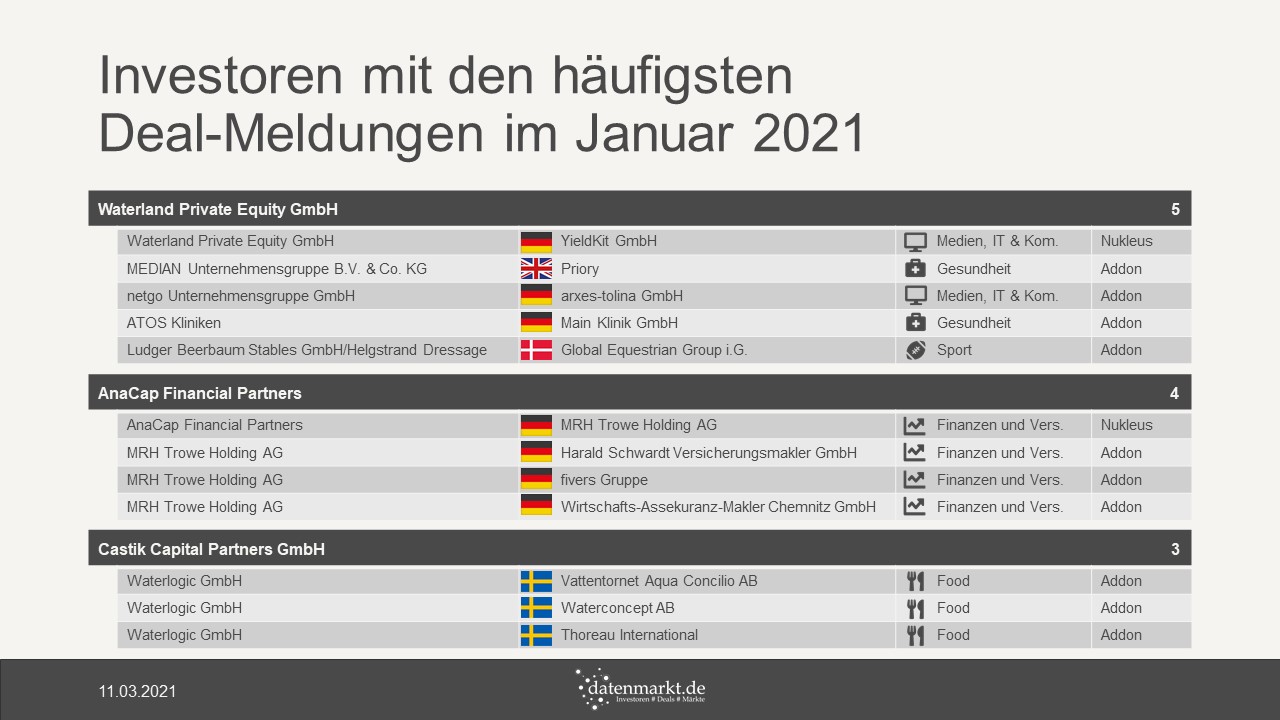 Investoren mit den häufigsten Deal-Meldungen im Januar 2021

| Waterland Private Equity GmbH | | | 5 |
|---|---|---|---|
| Waterland Private Equity GmbH | YieldKit GmbH | Medien, IT & Kom. | Nukleus |
| MEDIAN Unternehmensgruppe B.V. & Co. KG | Priory | Gesundheit | Addon |
| netgo Unternehmensgruppe GmbH | arxes-tolina GmbH | Medien, IT & Kom. | Addon |
| ATOS Kliniken | Main Klinik GmbH | Gesundheit | Addon |
| Ludger Beerbaum Stables GmbH/Helgstrand Dressage | Global Equestrian Group i.G. | Sport | Addon |

| AnaCap Financial Partners | | | 4 |
|---|---|---|---|
| AnaCap Financial Partners | MRH Trowe Holding AG | Finanzen und Vers. | Nukleus |
| MRH Trowe Holding AG | Harald Schwardt Versicherungsmakler GmbH | Finanzen und Vers. | Addon |
| MRH Trowe Holding AG | fivers Gruppe | Finanzen und Vers. | Addon |
| MRH Trowe Holding AG | Wirtschafts-Assekuranz-Makler Chemnitz GmbH | Finanzen und Vers. | Addon |

| Castik Capital Partners GmbH | | | 3 |
|---|---|---|---|
| Waterlogic GmbH | Vattentornet Aqua Concilio AB | Food | Addon |
| Waterlogic GmbH | Waterconcept AB | Food | Addon |
| Waterlogic GmbH | Thoreau International | Food | Addon |

11.03.2021

datenmarkt.de
Investoren # Deals # Märkte